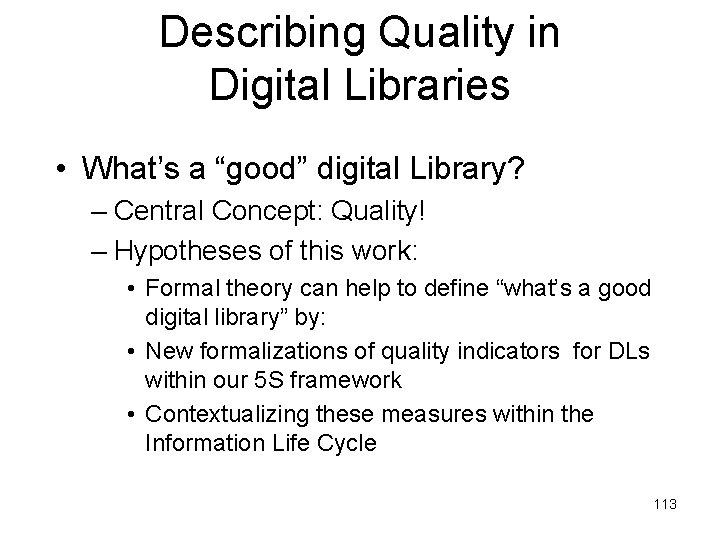 Describing Quality in Digital Libraries

• What's a "good" digital Library?
– Central Concept: Quality!
– Hypotheses of this work:
• Formal theory can help to define "what's a good digital library" by:
• New formalizations of quality indicators for DLs within our 5S framework
• Contextualizing these measures within the Information Life Cycle

113